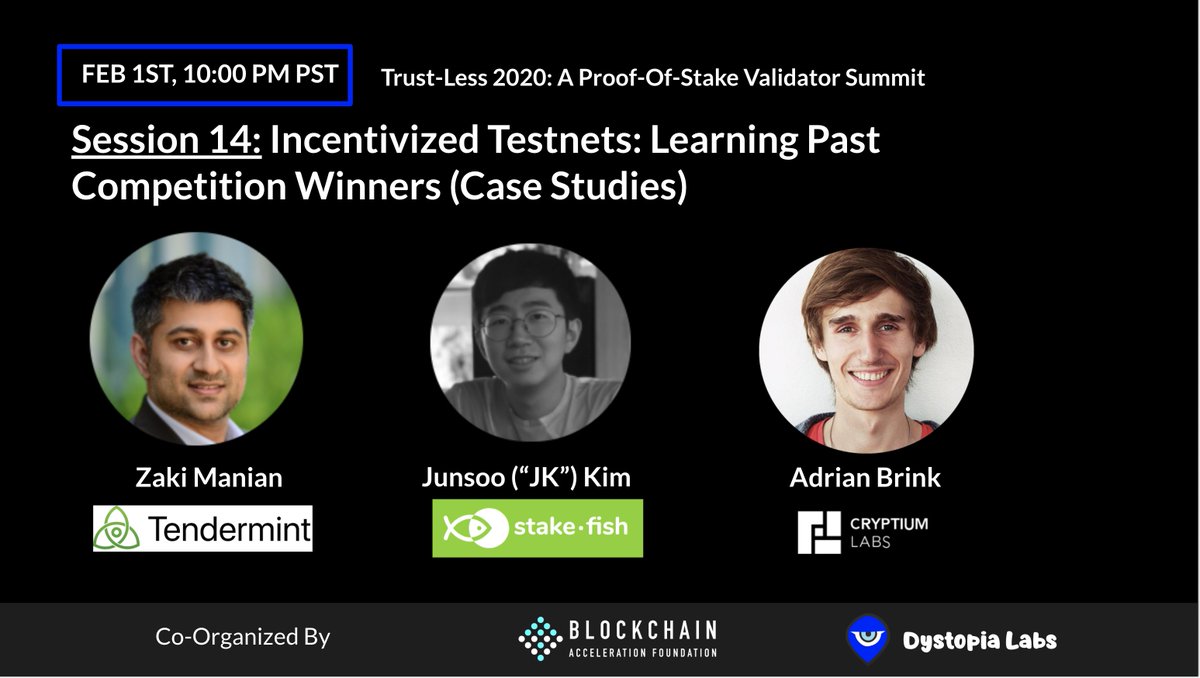 FEB 1ST, 10:00 PM PST

Trust-Less 2020: A Proof-Of-Stake Validator Summit

Session 14: Incentivized Testnets: Learning Past Competition Winners (Case Studies)

Zaki Manian

Tendermint

Junsoo ("JK") Kim

stake·fish

Adrian Brink

CRYPTIUM LABS

Co-Organized By

BLOCKCHAIN ACCELERATION FOUNDATION

Dystopia Labs